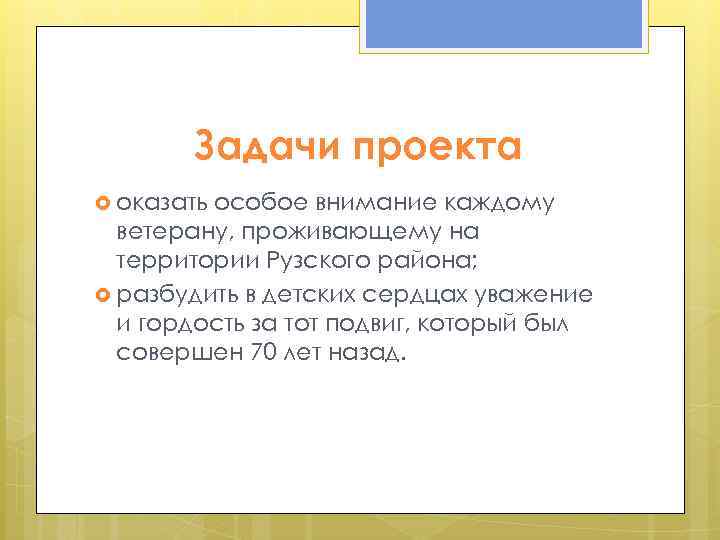 Задачи проекта

оказать особое внимание каждому ветерану, проживающему на территории Рузского района;

разбудить в детских сердцах уважение и гордость за тот подвиг, который был совершен 70 лет назад.